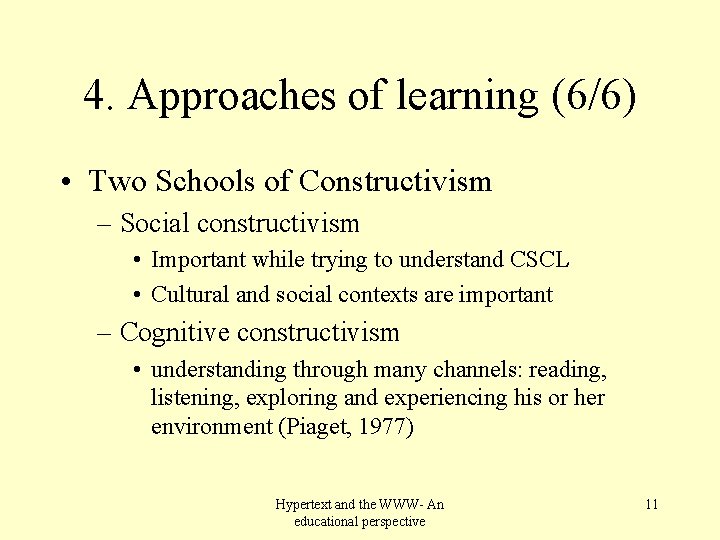 4. Approaches of learning (6/6)

• Two Schools of Constructivism
– Social constructivism
• Important while trying to understand CSCL
• Cultural and social contexts are important
– Cognitive constructivism
• understanding through many channels: reading, listening, exploring and experiencing his or her environment (Piaget, 1977)

Hypertext and the WWW- An educational perspective

11